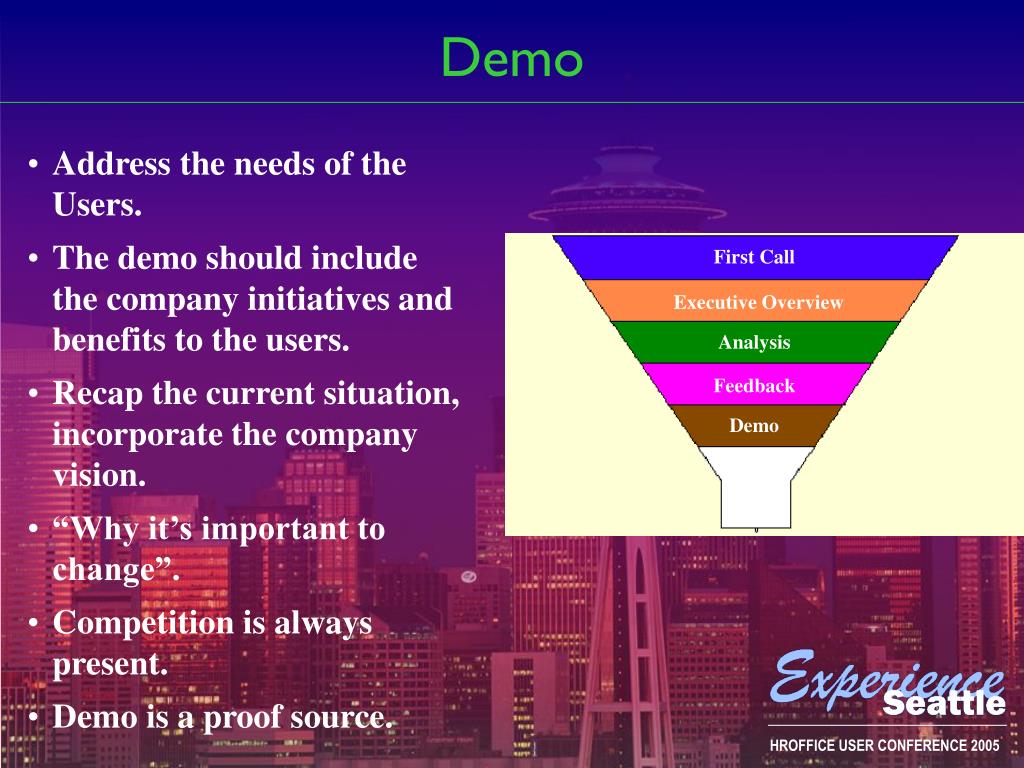 Demo

• Address the needs of the Users.
• The demo should include the company initiatives and benefits to the users.
• Recap the current situation, incorporate the company vision.
• “Why it’s important to change”.
• Competition is always present.
• Demo is a proof source.

First Call
Executive Overview
Analysis
Feedback
Demo

Experience Seattle
HROFFICE USER CONFERENCE 2005